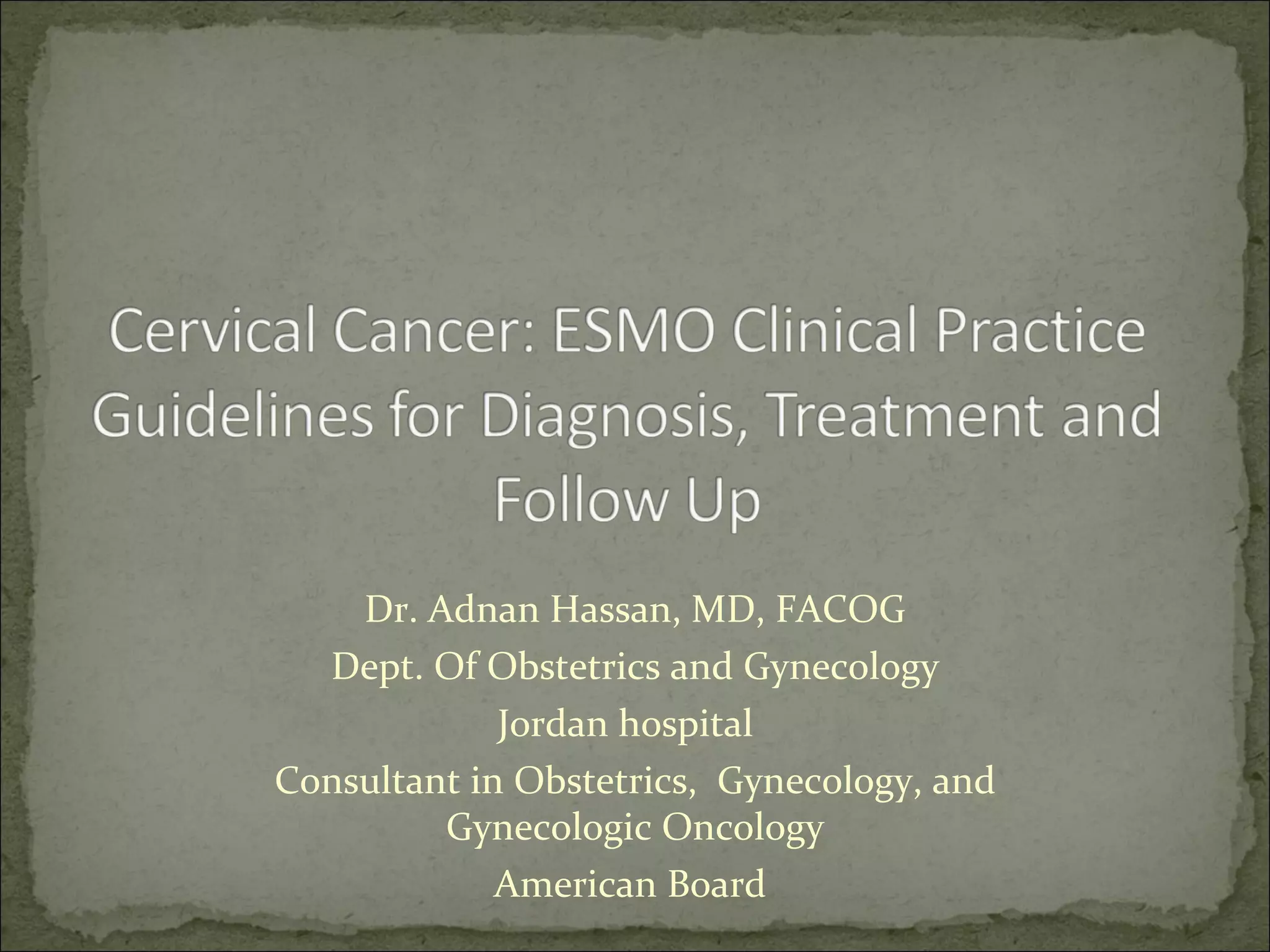 Cervical Cancer: ESMO Clinical Practice Guidelines for Diagnosis, Treatment and Follow Up

Dr. Adnan Hassan, MD, FACOG

Dept. Of Obstetrics and Gynecology

Jordan hospital

Consultant in Obstetrics, Gynecology, and Gynecologic Oncology

American Board